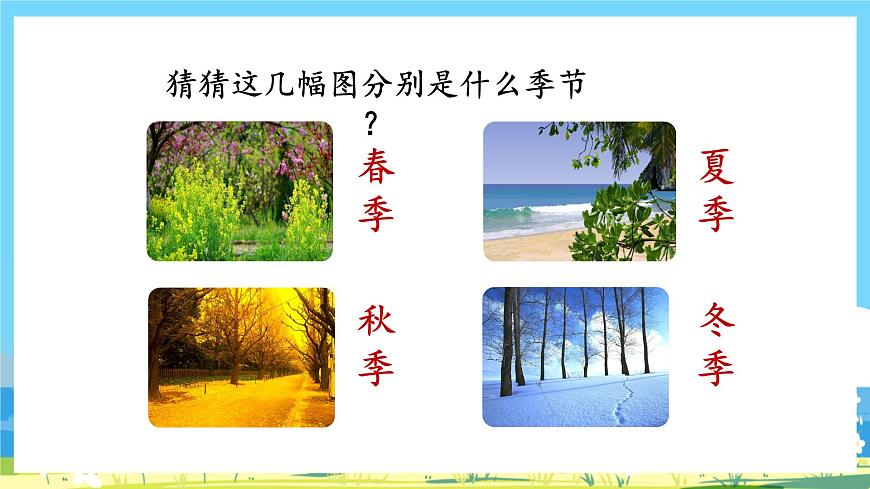 猜猜这几幅图分别是什么季节？

春季

夏季

秋季

冬季